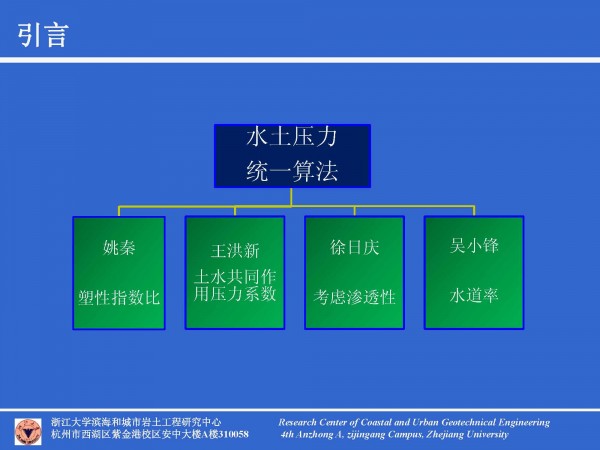 引言

水土压力
统一算法

姚秦

塑性指数比

王洪新

土水共同作用压力系数

徐日庆

考虑渗透性

吴小锋

水道率

浙江大学滨海和城市岩土工程研究中心
杭州市西湖区紫金港校区安中大楼A楼310058

Research Center of Coastal and Urban Geotechnical Engineering
4th Anzhong A, zijingang Campus, Zhejiang University